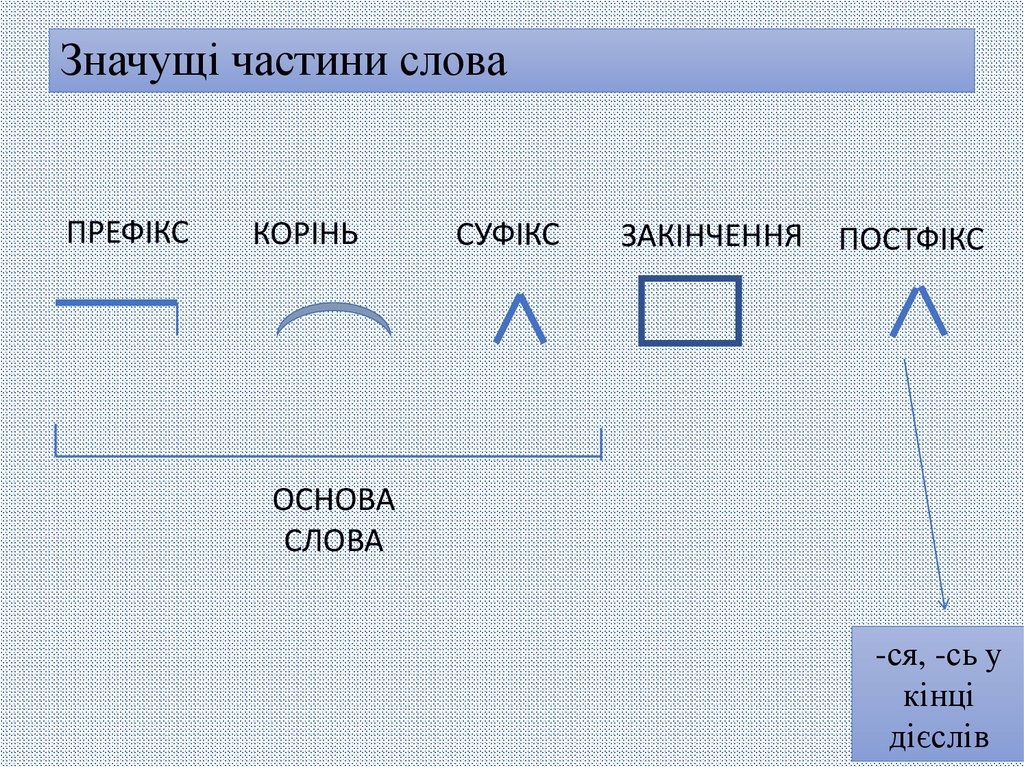 Значущі частини слова

ПРЕФІКС КОРІНЬ СУФІКС ЗАКІНЧЕННЯ ПОСТФІКС

ОСНОВА СЛОВА

-ся, -сь у кінці дієслів